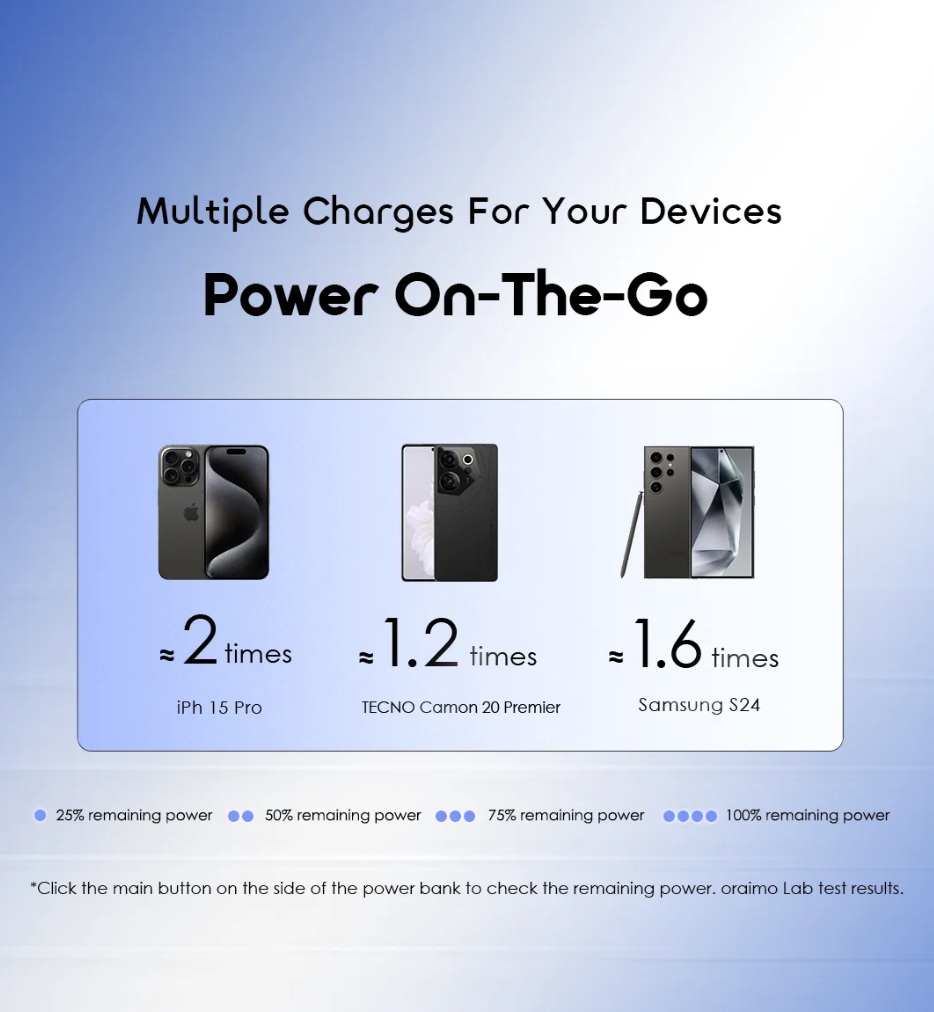 Multiple Charges For Your Devices

Power On-The-Go

≈ 2 times
iPh 15 Pro

≈ 1.2 times
TECNO Camon 20 Premier

≈ 1.6 times
Samsung S24

25% remaining power 50% remaining power 75% remaining power 100% remaining power

*Click the main button on the side of the power bank to check the remaining power. oraimo Lab test results.